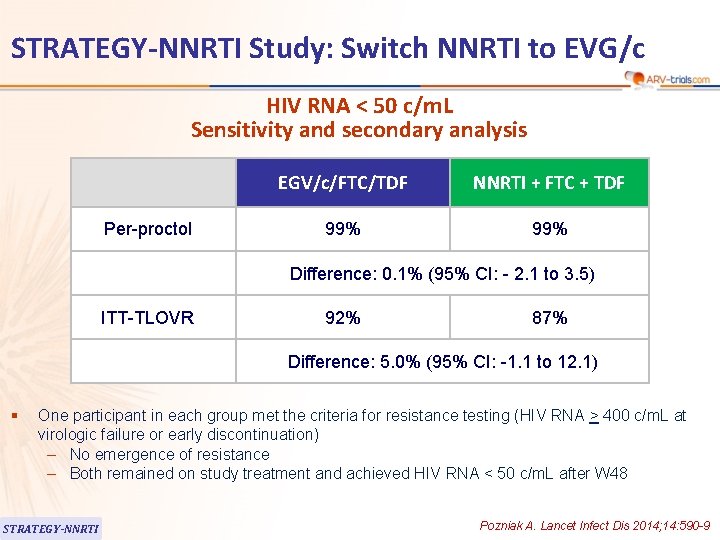 STRATEGY-NNRTI Study: Switch NNRTI to EVG/c

ARV-trials.com

HIV RNA < 50 c/mL
Sensitivity and secondary analysis

| | EGV/c/FTC/TDF | NNRTI + FTC + TDF |
|---|---|---|
| Per-proctol | 99% | 99% |
| | Difference: 0.1% (95% CI: - 2.1 to 3.5) | |
| ITT-TLOVR | 92% | 87% |
| | Difference: 5.0% (95% CI: -1.1 to 12.1) | |

▪ One participant in each group met the criteria for resistance testing (HIV RNA $\geq$ 400 c/mL at virologic failure or early discontinuation)
– No emergence of resistance
– Both remained on study treatment and achieved HIV RNA < 50 c/mL after W48

STRATEGY-NNRTI

Pozniak A. Lancet Infect Dis 2014;14:590-9